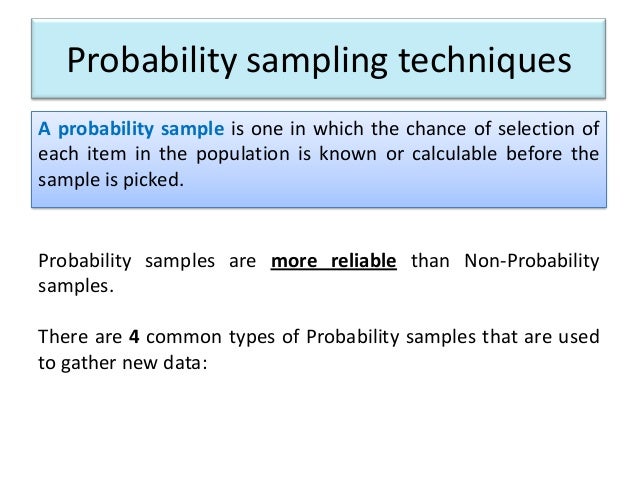 Probability sampling techniques

A probability sample is one in which the chance of selection of each item in the population is known or calculable before the sample is picked.

Probability samples are more reliable than Non-Probability samples.

There are 4 common types of Probability samples that are used to gather new data: